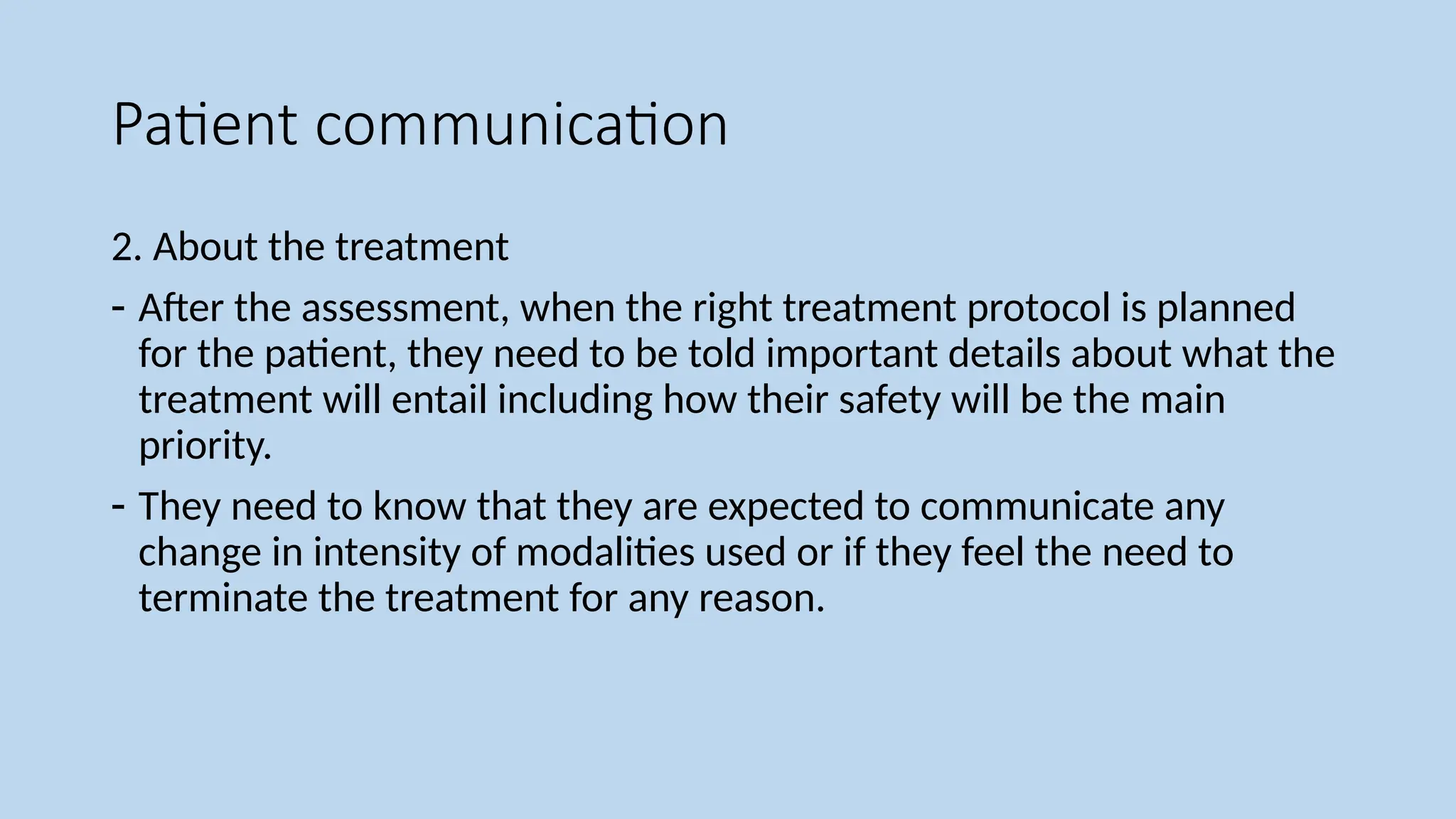 Patient communication

2. About the treatment

- After the assessment, when the right treatment protocol is planned for the patient, they need to be told important details about what the treatment will entail including how their safety will be the main priority.

- They need to know that they are expected to communicate any change in intensity of modalities used or if they feel the need to terminate the treatment for any reason.